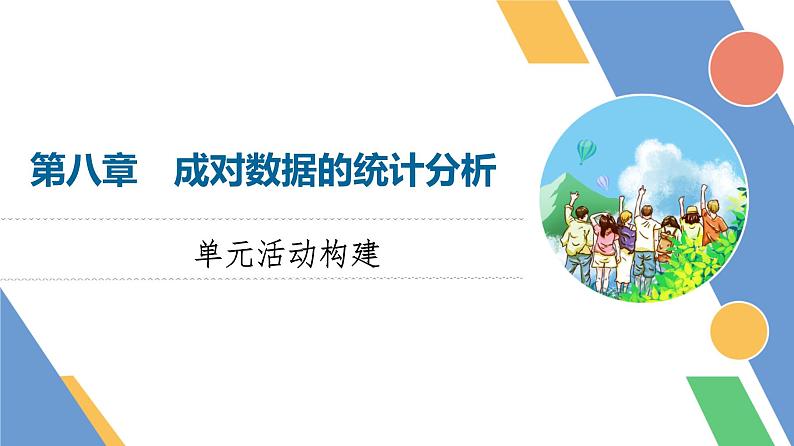 第八章　成对数据的统计分析

单元活动构建